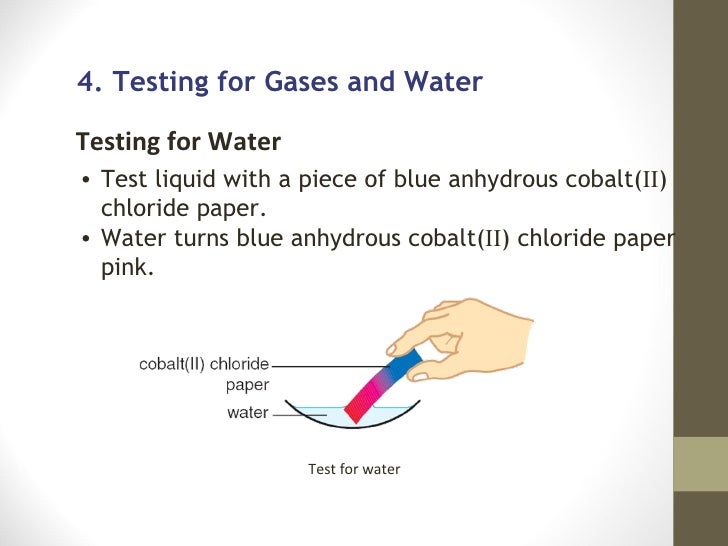 4. Testing for Gases and Water

Testing for Water

• Test liquid with a piece of blue anhydrous cobalt(II) chloride paper.
• Water turns blue anhydrous cobalt(II) chloride paper pink.

cobalt(II) chloride paper

water

Test for water